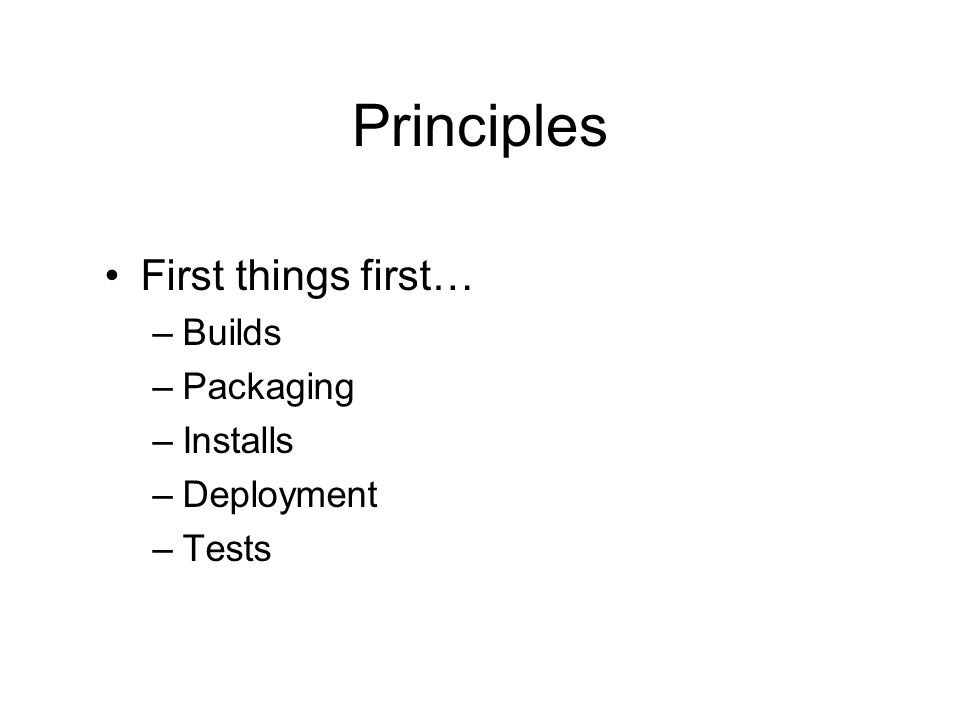 Principles

• First things first…
– Builds
– Packaging
– Installs
– Deployment
– Tests